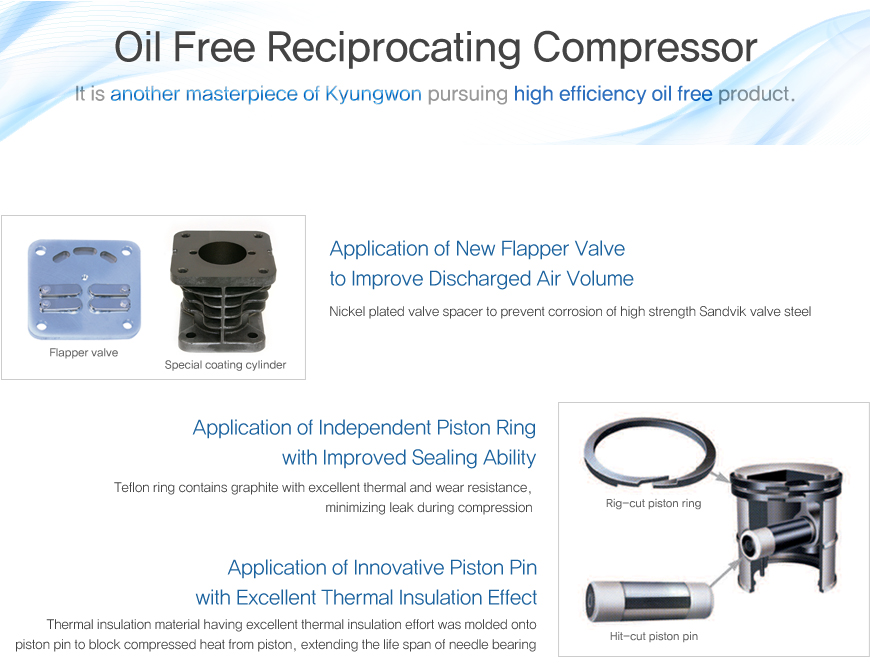 Oil Free Reciprocating Compressor

It is another masterpiece of Kyungwon pursuing high efficiency oil free product.

Flapper valve

Special coating cylinder

Application of New Flapper Valve to Improve Discharged Air Volume

Nickel plated valve spacer to prevent corrosion of high strength Sandvik valve steel

Application of Independent Piston Ring with Improved Sealing Ability

Teflon ring contains graphite with excellent thermal and wear resistance, minimizing leak during compression

Application of Innovative Piston Pin with Excellent Thermal Insulation Effect

Thermal insulation material having excellent thermal insulation effort was molded onto piston pin to block compressed heat from piston, extending the life span of needle bearing

Rig-cut piston ring

Hit-cut piston pin